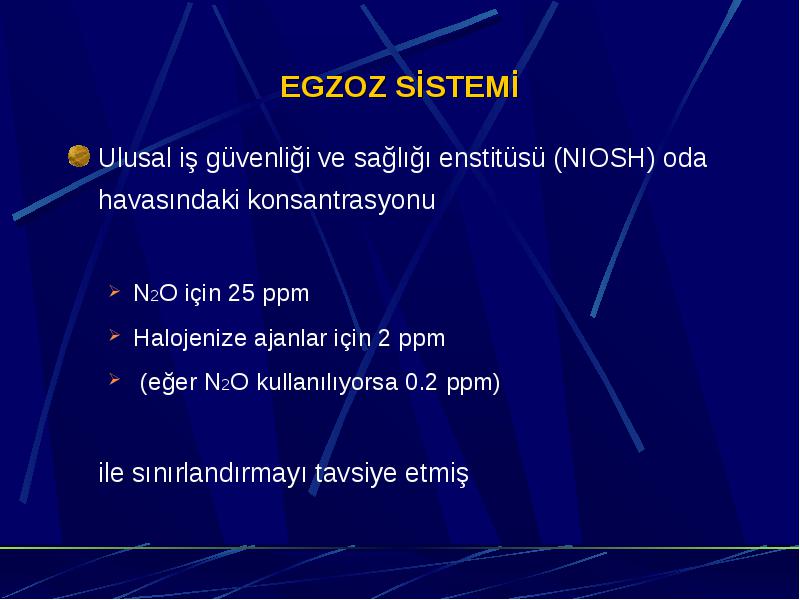 EGZOZ SİSTEMİ

Ulusal iş güvenliği ve sağlığı enstitüsü (NIOSH) oda havasındaki konsantrasyonu

$N_2O$ için 25 ppm

Halojenize ajanlar için 2 ppm

(eğer $N_2O$ kullanılıyorsa 0.2 ppm)

ile sınırlandırmayı tavsiye etmiş